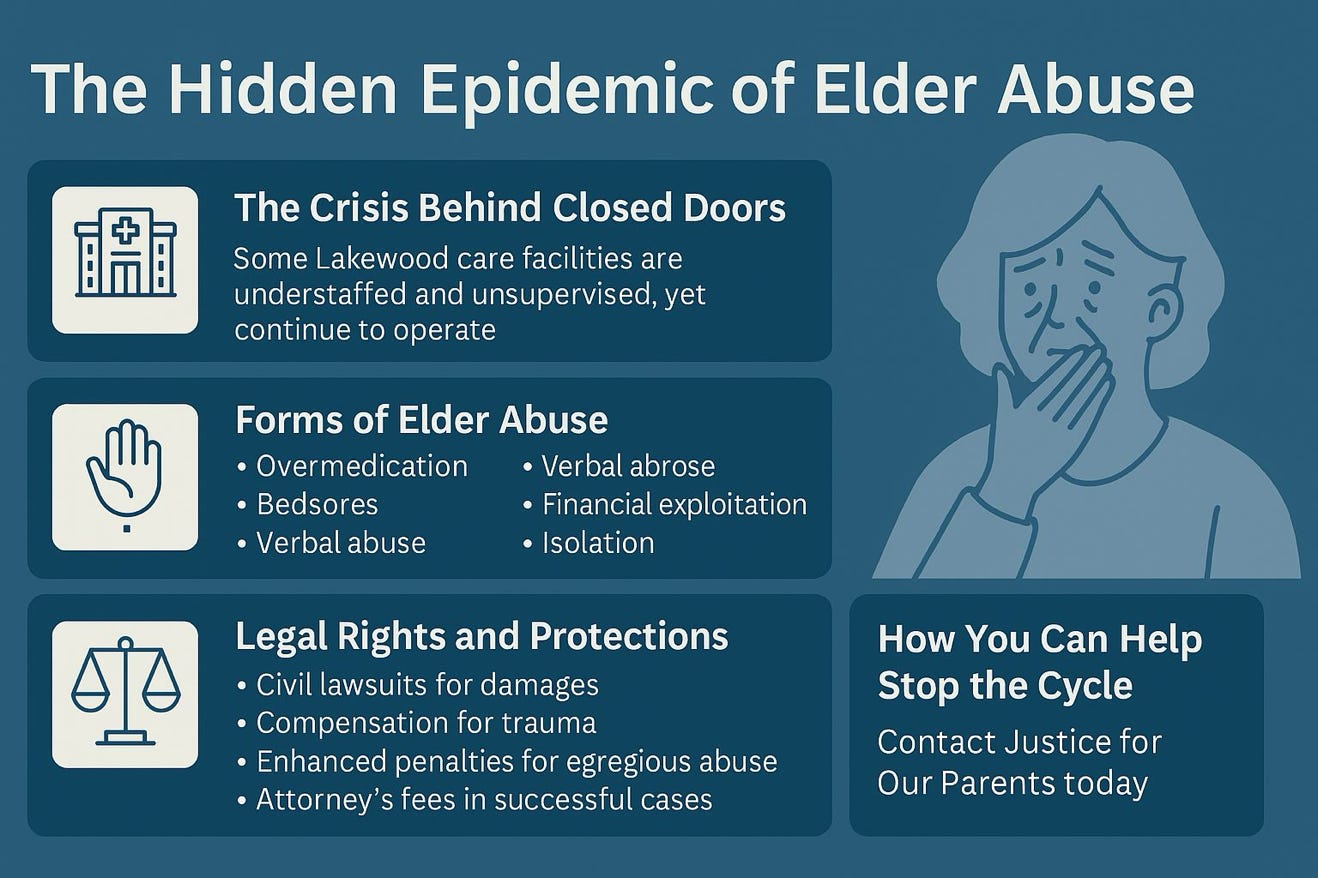 The Hidden Epidemic of Elder Abuse

The Crisis Behind Closed Doors

Some Lakewood care facilities are understaffed and unsupervised, yet continue to operate

Forms of Elder Abuse

• Overmedication
• Bedsores
• Verbal abuse

• Verbal abrose
• Financial exploitation
• Isolation

Legal Rights and Protections

• Civil lawsuits for damages
• Compensation for trauma
• Enhanced penalties for egregious abuse
• Attorney's fees in successful cases

How You Can Help Stop the Cycle

Contact Justice for Our Parents today